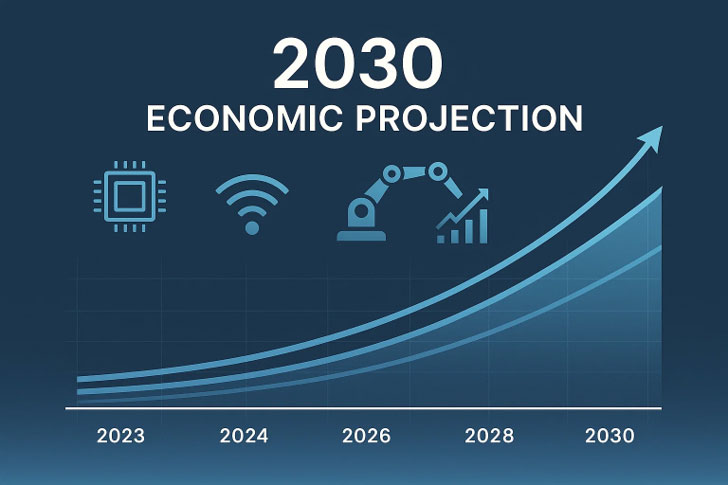 2030
ECONOMIC PROJECTION

2023
2024
2026
2028
2030